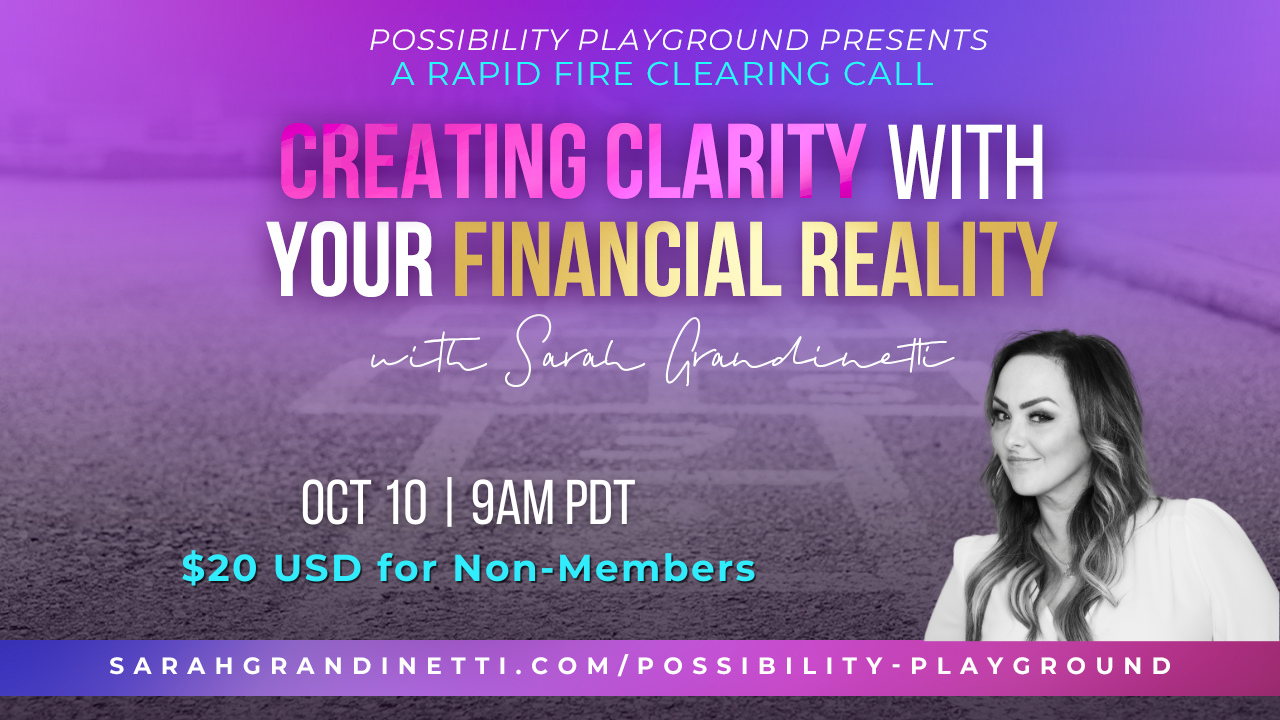 POSSIBILITY PLAYGROUND PRESENTS
A RAPID FIRE CLEARING CALL

CREATING CLARITY WITH YOUR FINANCIAL REALITY

with Sarah Grandinetti

OCT 10 | 9AM PDT

$20 USD for Non-Members

SARAHGRANDINETTI.COM/POSSIBILITY-PLAYGROUND